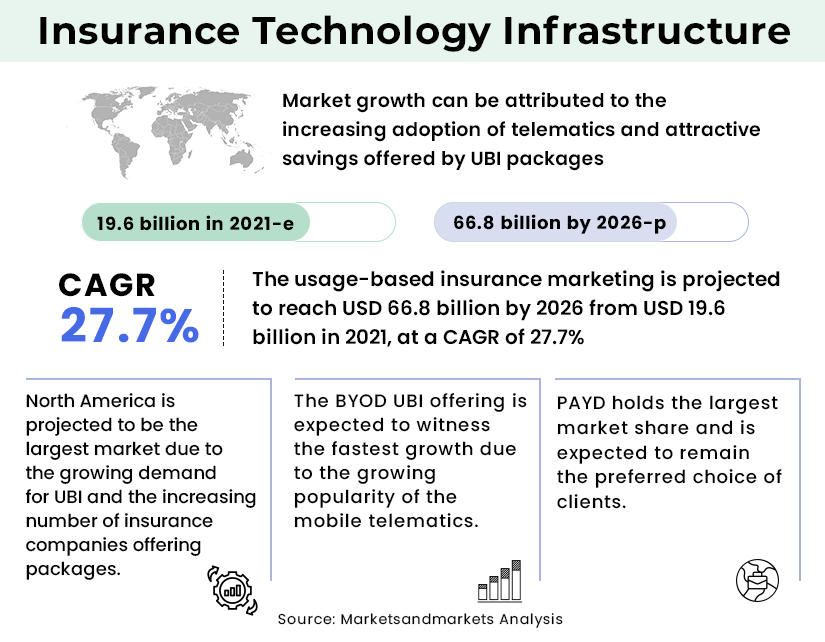 Insurance Technology Infrastructure

Market growth can be attributed to the increasing adoption of telematics and attractive savings offered by UBI packages

19.6 billion in 2021-e

66.8 billion by 2026-p

CAGR
27.7%

The usage-based insurance marketing is projected to reach USD 66.8 billion by 2026 from USD 19.6 billion in 2021, at a CAGR of 27.7%

North America is projected to be the largest market due to the growing demand for UBI and the increasing number of insurance companies offering packages.

The BYOD UBI offering is expected to witness the fastest growth due to the growing popularity of the mobile telematics.

PAYD holds the largest market share and is expected to remain the preferred choice of clients.

Source: Marketsandmarkets Analysis